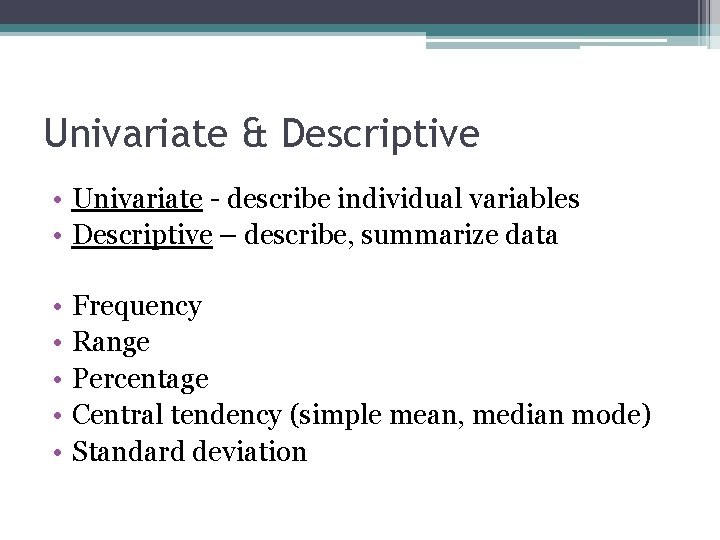 Univariate & Descriptive

• Univariate - describe individual variables
• Descriptive – describe, summarize data

• Frequency
• Range
• Percentage
• Central tendency (simple mean, median mode)
• Standard deviation